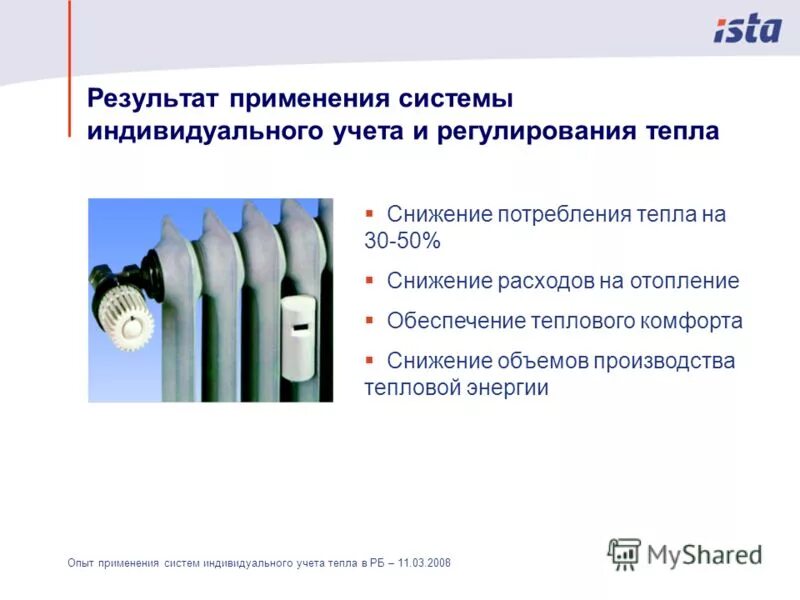 ista

Результат применения системы индивидуального учета и регулирования тепла

▪ Снижение потребления тепла на 30-50%

▪ Снижение расходов на отопление

▪ Обеспечение теплового комфорта

▪ Снижение объемов производства тепловой энергии

Опыт применения систем индивидуального учета тепла в РБ – 11.03.2008

MyShared